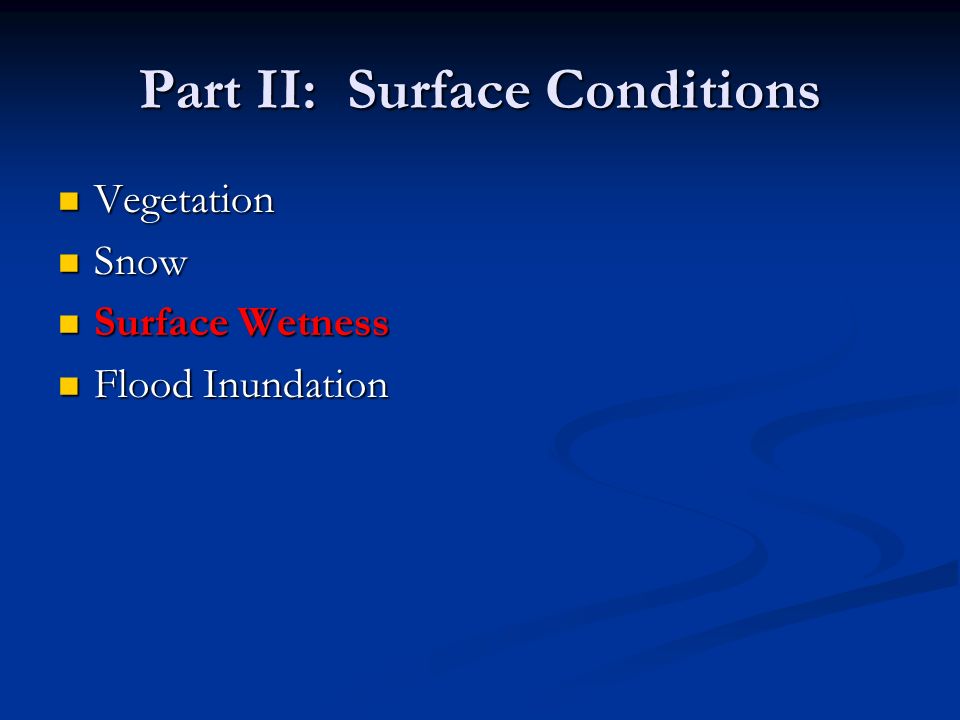 Part II: Surface Conditions

- Vegetation
- Snow
- Surface Wetness
- Flood Inundation